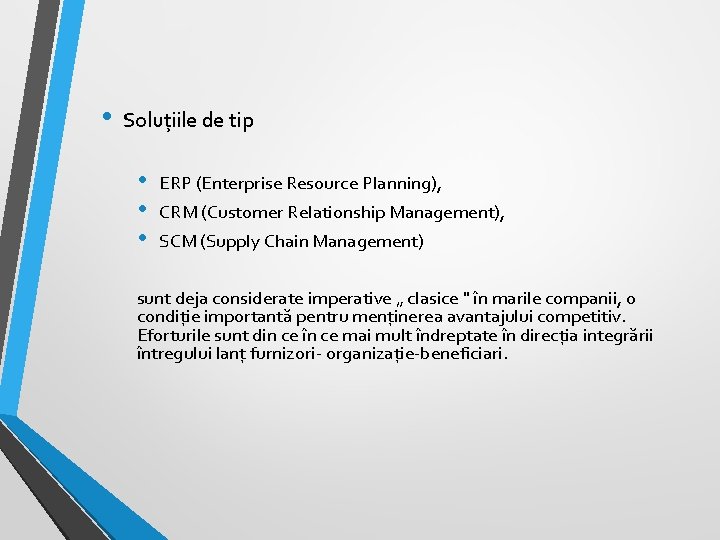 • Soluțiile de tip

• ERP (Enterprise Resource Planning),
• CRM (Customer Relationship Management),
• SCM (Supply Chain Management)

sunt deja considerate imperative „ clasice " în marile companii, o condiție importantă pentru menținerea avantajului competitiv. Eforturile sunt din ce în ce mai mult îndreptate în direcția integrării întregului lanț furnizori- organizație-beneficiari.